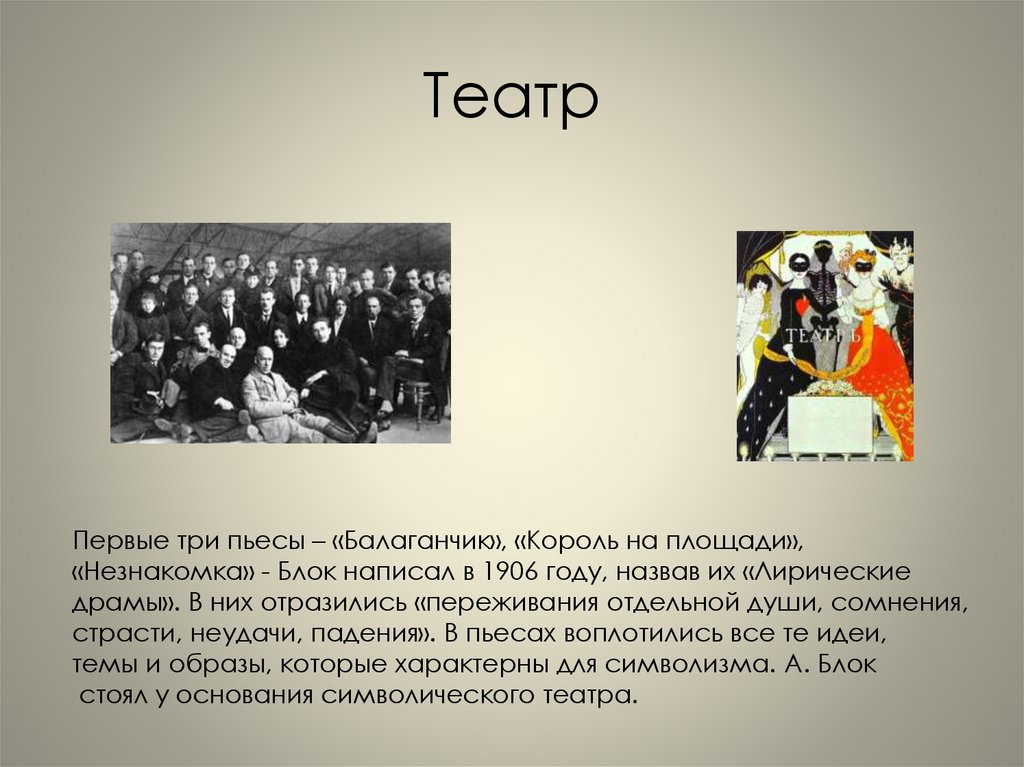 Театр

ТЕАТРЪ

Первые три пьесы – «Балаганчик», «Король на площади», «Незнакомка» - Блок написал в 1906 году, назвав их «Лирические драмы». В них отразились «переживания отдельной души, сомнения, страсти, неудачи, падения». В пьесах воплотились все те идеи, темы и образы, которые характерны для символизма. А. Блок стоял у основания символического театра.